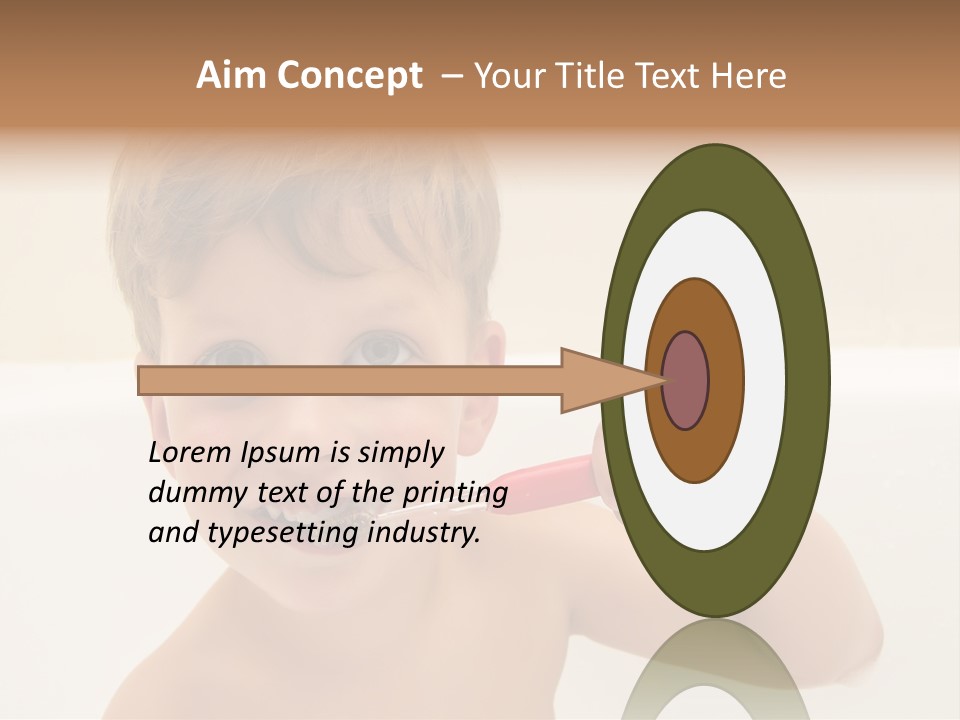 Aim Concept – Your Title Text Here

Lorem Ipsum is simply dummy text of the printing and typesetting industry.